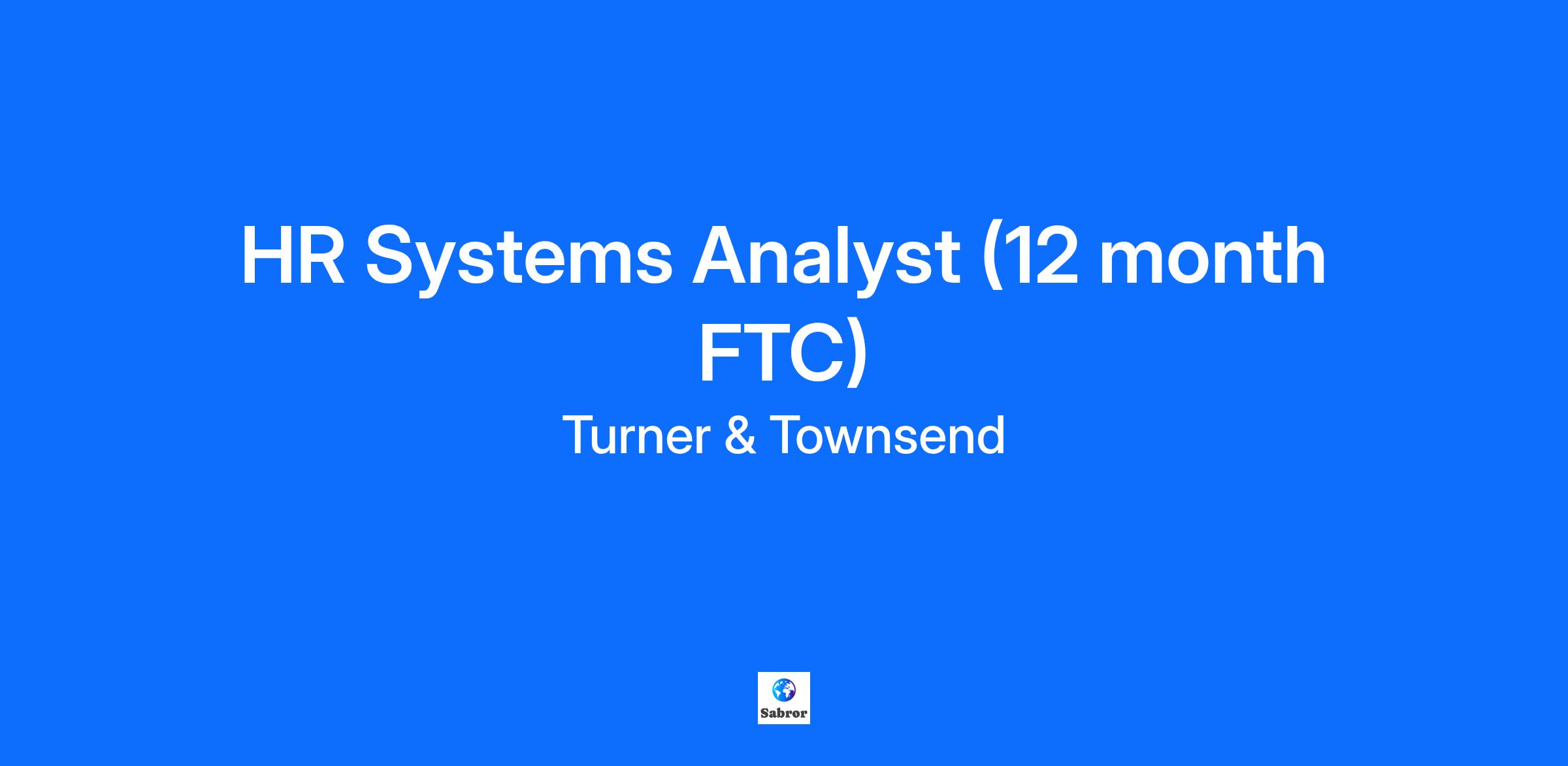 HR Systems Analyst (12 month FTC)

Turner & Townsend

Sabror